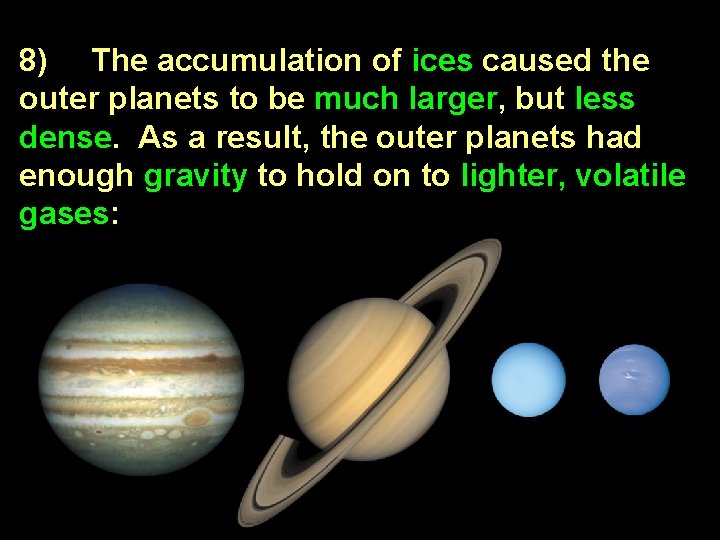 8) The accumulation of ices caused the outer planets to be much larger, but less dense. As a result, the outer planets had enough gravity to hold on to lighter, volatile gases: